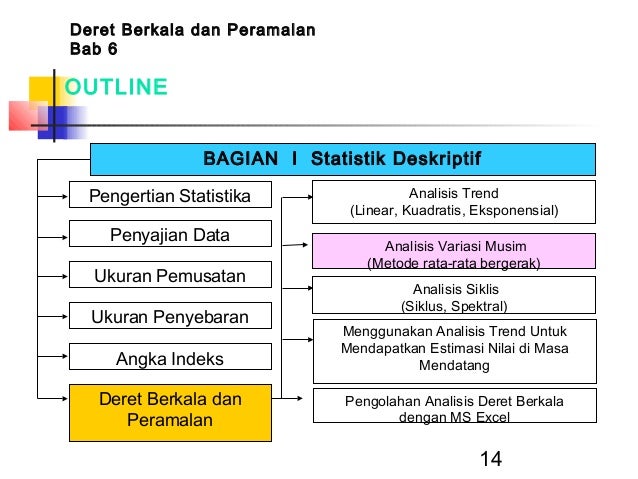 Deret Berkala dan Peramalan
Bab 6

OUTLINE

BAGIAN I Statistik Deskriptif

Pengertian Statistika

Penyajian Data

Ukuran Pemusatan

Ukuran Penyebaran

Angka Indeks

Deret Berkala dan Peramalan

Analisis Trend
(Linear, Kuadratis, Eksponensial)

Analisis Variasi Musim
(Metode rata-rata bergerak)

Analisis Siklis
(Siklus, Spektral)

Menggunakan Analisis Trend Untuk Mendapatkan Estimasi Nilai di Masa Mendatang

Pengolahan Analisis Deret Berkala dengan MS Excel

14